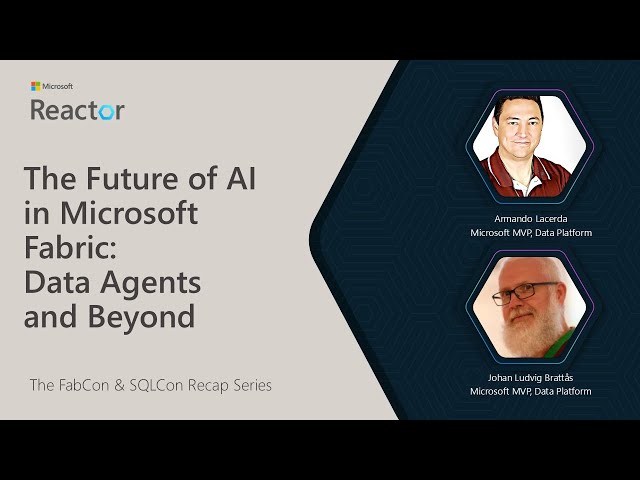 Microsoft
Reactor

The Future of AI in Microsoft Fabric: Data Agents and Beyond

The FabCon & SQLCon Recap Series

Armando Lacerda
Microsoft MVP, Data Platform

Johan Ludvig Brattås
Microsoft MVP, Data Platform